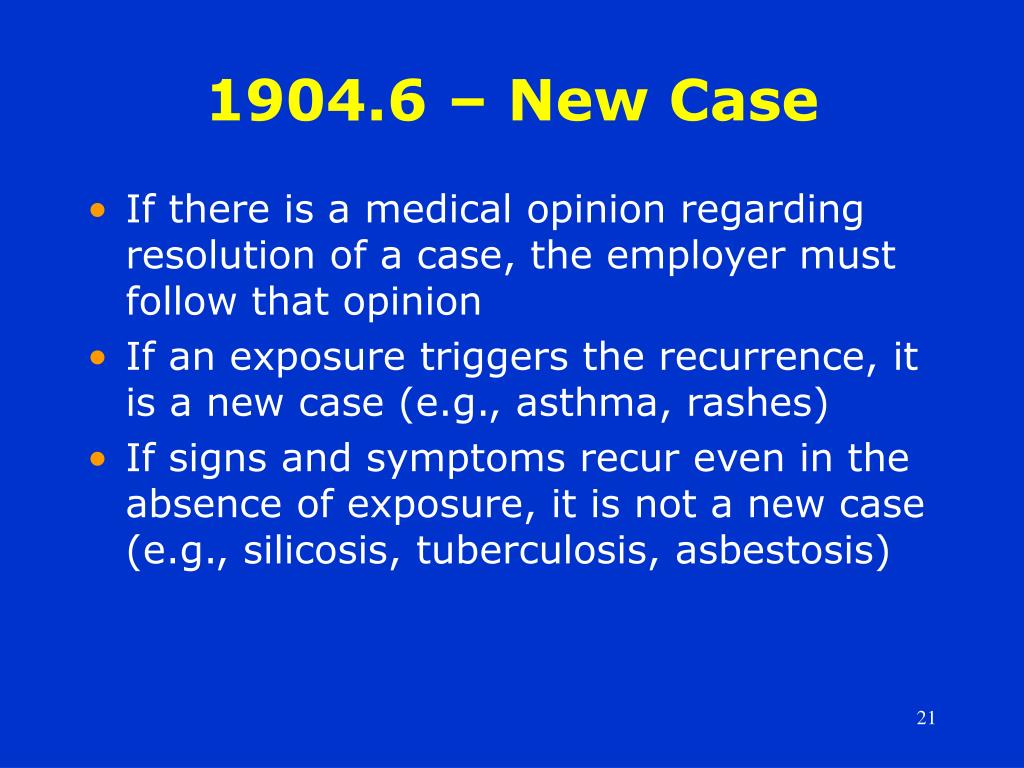 1904.6 – New Case

• If there is a medical opinion regarding resolution of a case, the employer must follow that opinion
• If an exposure triggers the recurrence, it is a new case (e.g., asthma, rashes)
• If signs and symptoms recur even in the absence of exposure, it is not a new case (e.g., silicosis, tuberculosis, asbestosis)

21